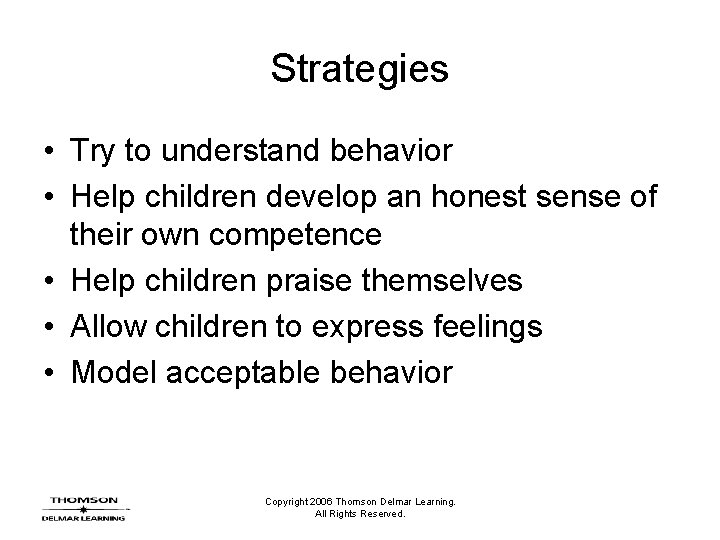 Strategies

• Try to understand behavior
• Help children develop an honest sense of their own competence
• Help children praise themselves
• Allow children to express feelings
• Model acceptable behavior

THOMSON
DELMAR LEARNING

Copyright 2006 Thomson Delmar Learning.
All Rights Reserved.